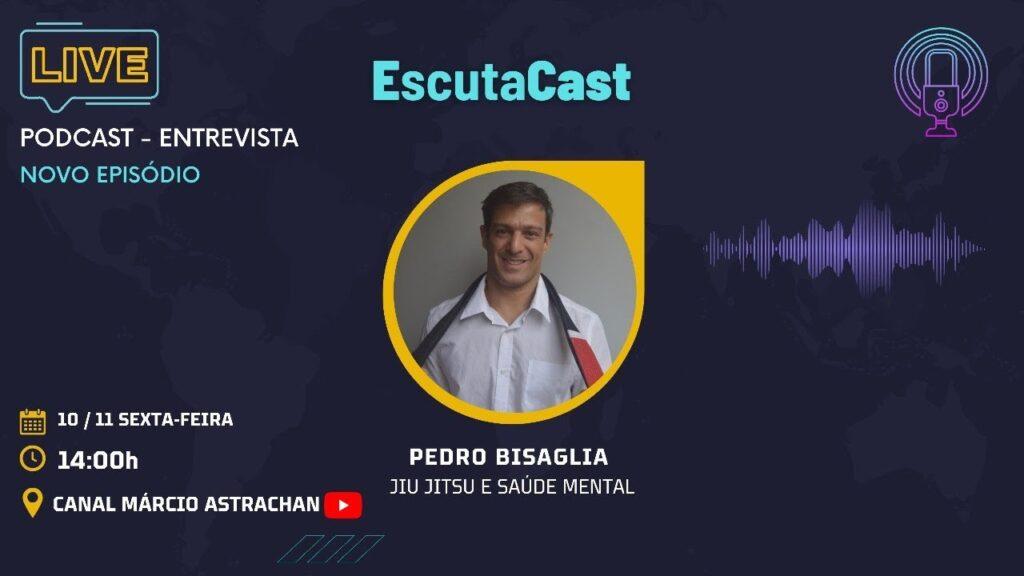 LIVE

PODCAST - ENTREVISTA
NOVO EPISÓDIO

EscutaCast

10 / 11 SEXTA-FEIRA
14:00h
CANAL MÁRCIO ASTRACHAN

PEDRO BISAGLIA
JIU JITSU E SAÚDE MENTAL